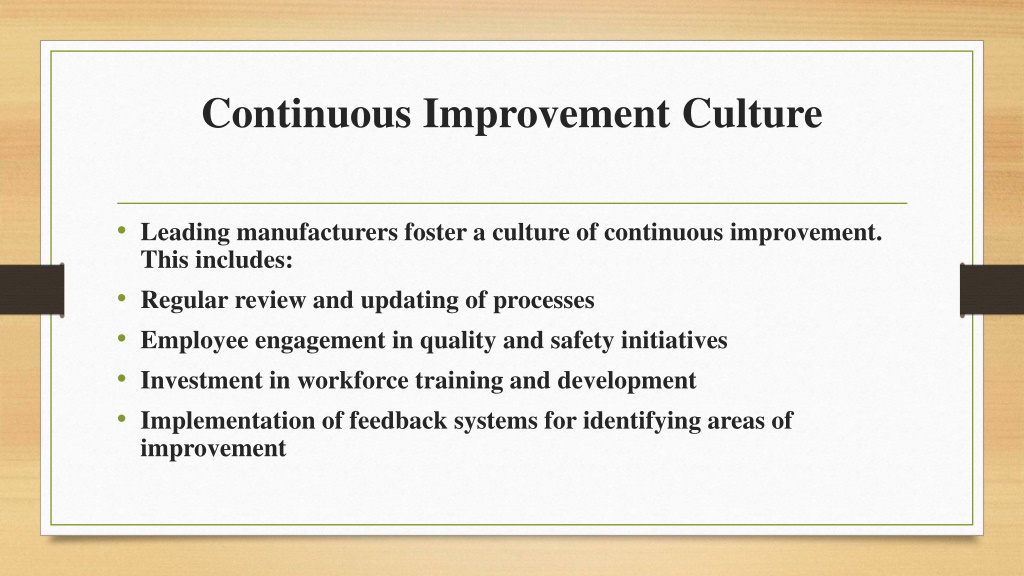 Continuous Improvement Culture

• Leading manufacturers foster a culture of continuous improvement. This includes:
• Regular review and updating of processes
• Employee engagement in quality and safety initiatives
• Investment in workforce training and development
• Implementation of feedback systems for identifying areas of improvement